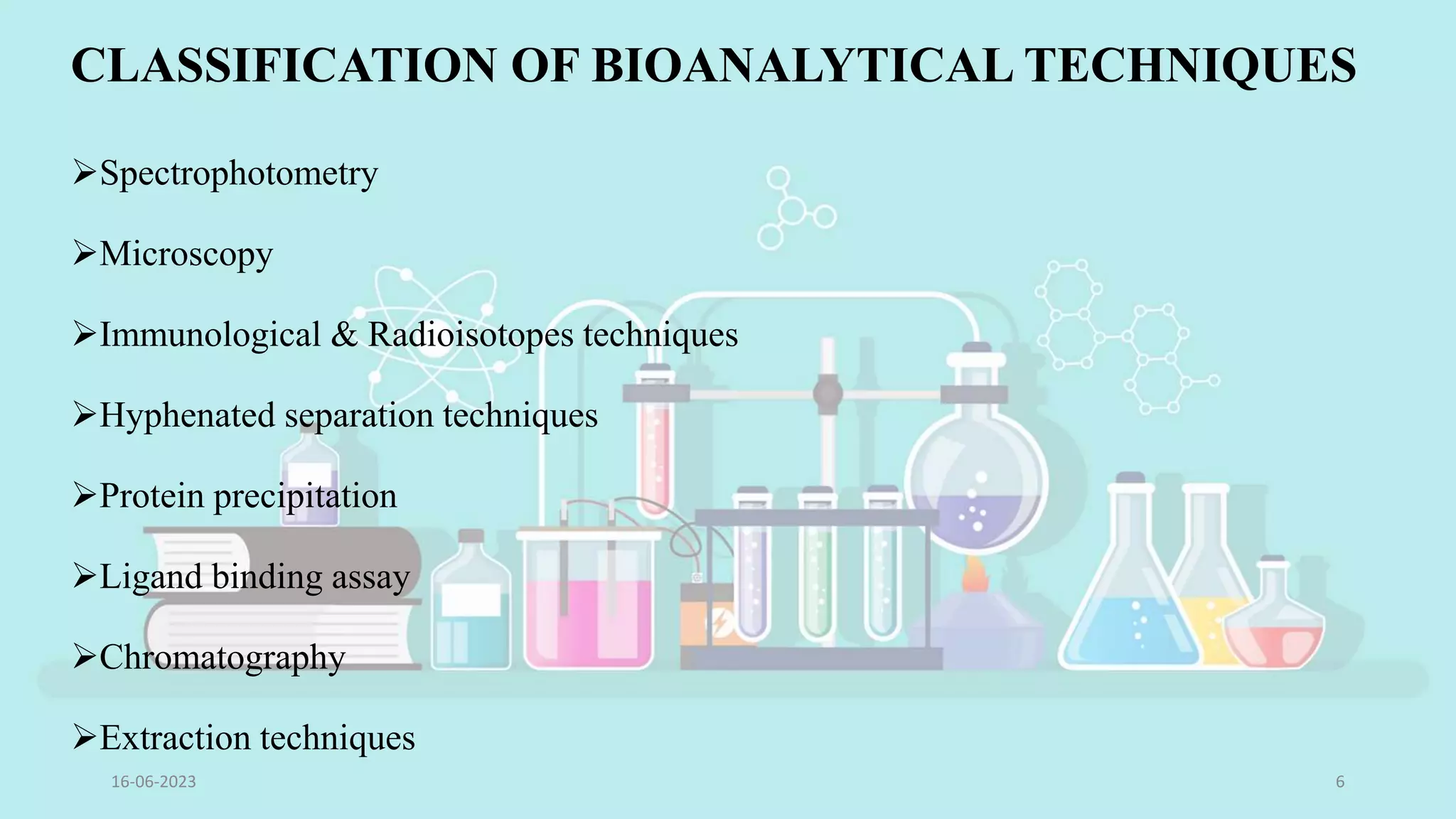 CLASSIFICATION OF BIOANALYTICAL TECHNIQUES

➢Spectrophotometry

➢Microscopy

➢Immunological & Radioisotopes techniques

➢Hyphenated separation techniques

➢Protein precipitation

➢Ligand binding assay

➢Chromatography

➢Extraction techniques

16-06-2023

6